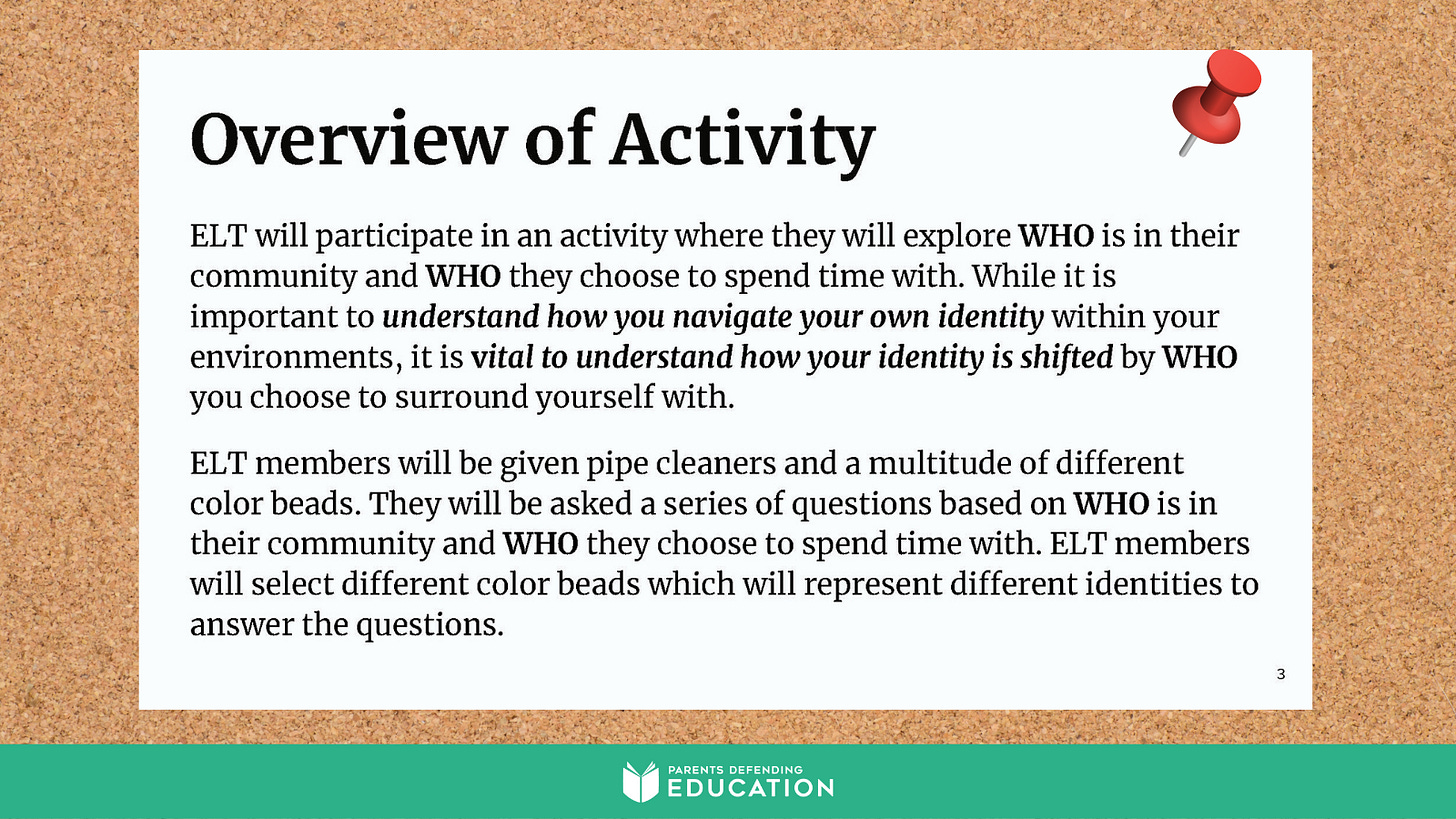 Overview of Activity

ELT will participate in an activity where they will explore WHO is in their community and WHO they choose to spend time with. While it is important to understand how you navigate your own identity within your environments, it is vital to understand how your identity is shifted by WHO you choose to surround yourself with.

ELT members will be given pipe cleaners and a multitude of different color beads. They will be asked a series of questions based on WHO is in their community and WHO they choose to spend time with. ELT members will select different color beads which will represent different identities to answer the questions.

3

PARENTS DEFENDING EDUCATION